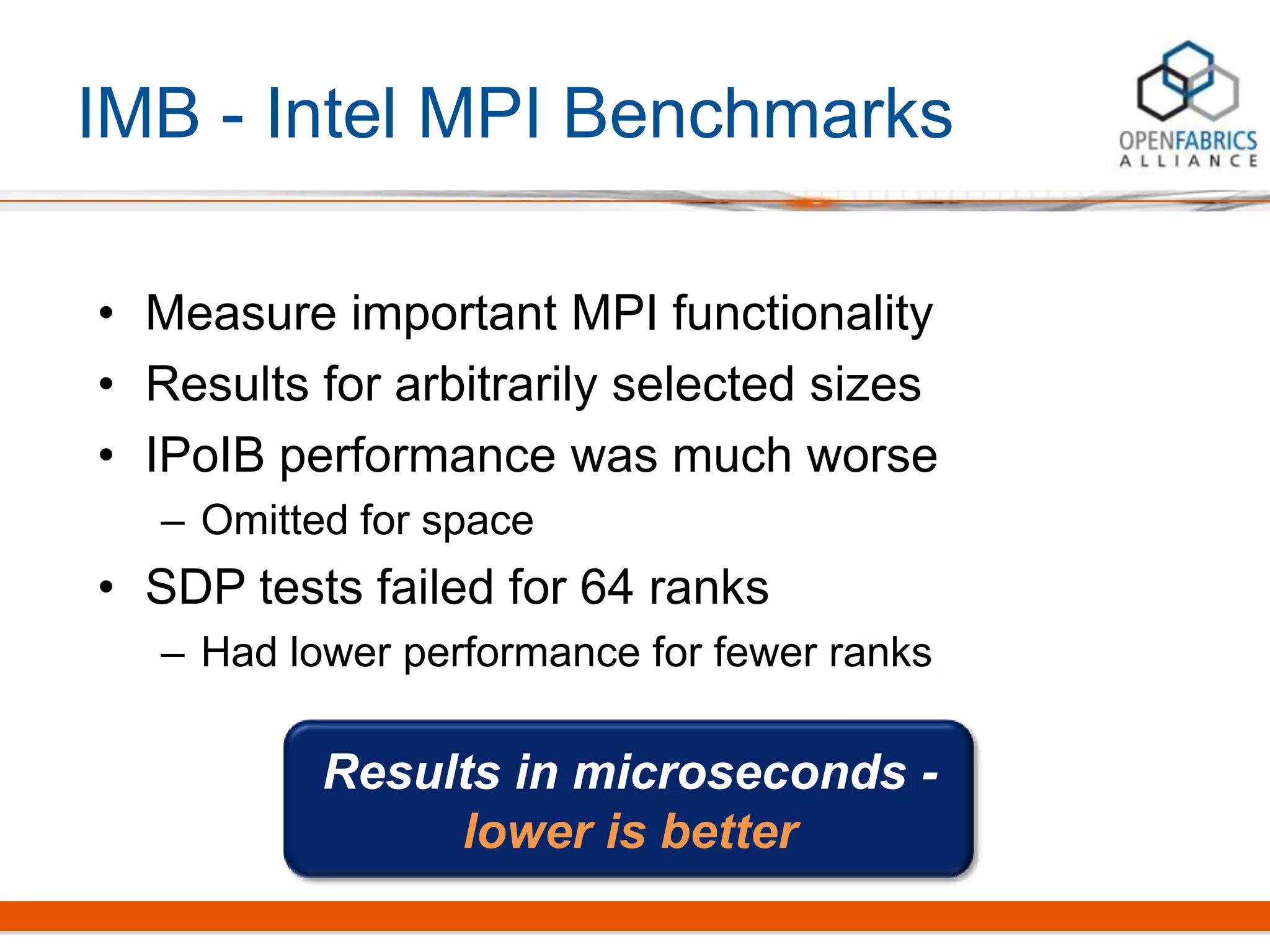 IMB - Intel MPI Benchmarks

OPENFABRICS
ALLIANCE

• Measure important MPI functionality
• Results for arbitrarily selected sizes
• IPoIB performance was much worse
– Omitted for space
• SDP tests failed for 64 ranks
– Had lower performance for fewer ranks

Results in microseconds - lower is better